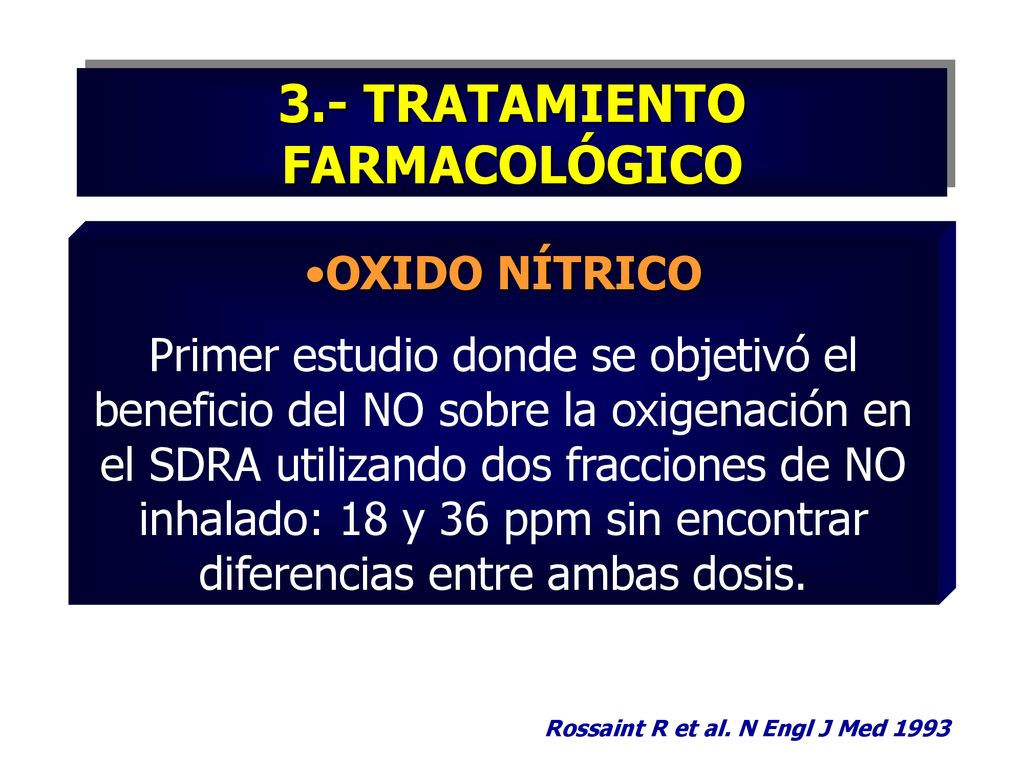 3.- TRATAMIENTO FARMACOLÓGICO

•OXIDO NÍTRICO

Primer estudio donde se objetivó el beneficio del NO sobre la oxigenación en el SDRA utilizando dos fracciones de NO inhalado: 18 y 36 ppm sin encontrar diferencias entre ambas dosis.

Rossaint R et al. N Engl J Med 1993